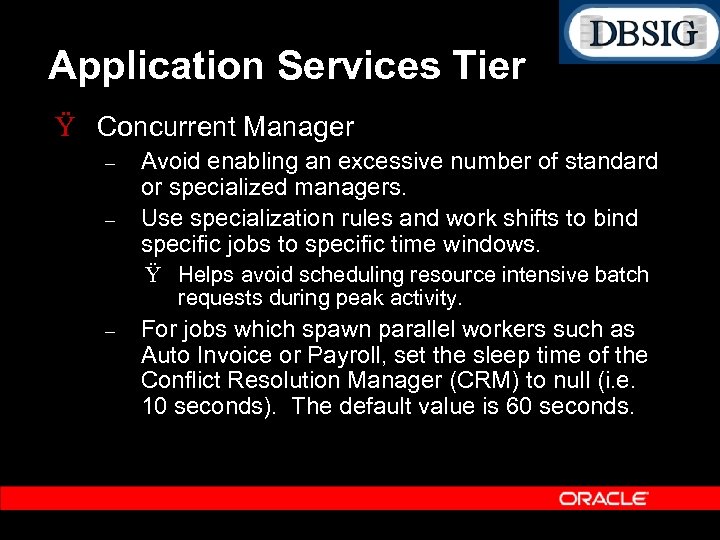 DBSIG

Application Services Tier

Ÿ Concurrent Manager

– Avoid enabling an excessive number of standard or specialized managers.

– Use specialization rules and work shifts to bind specific jobs to specific time windows.

Ÿ Helps avoid scheduling resource intensive batch requests during peak activity.

– For jobs which spawn parallel workers such as Auto Invoice or Payroll, set the sleep time of the Conflict Resolution Manager (CRM) to null (i.e. 10 seconds). The default value is 60 seconds.

ORACLE